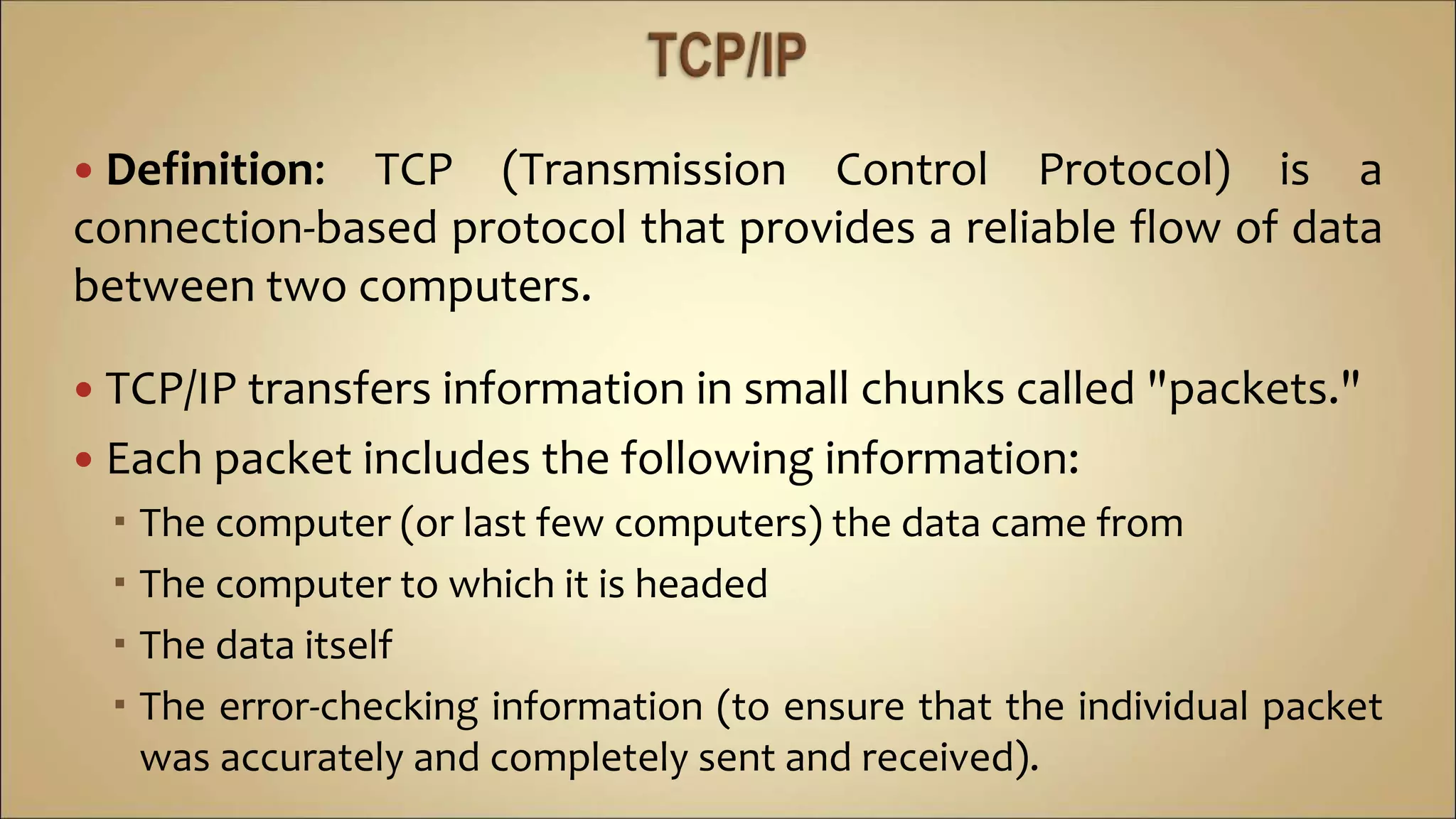 TCP/IP

• Definition: TCP (Transmission Control Protocol) is a connection-based protocol that provides a reliable flow of data between two computers.

• TCP/IP transfers information in small chunks called "packets."
• Each packet includes the following information:
▪ The computer (or last few computers) the data came from
▪ The computer to which it is headed
▪ The data itself
▪ The error-checking information (to ensure that the individual packet was accurately and completely sent and received).